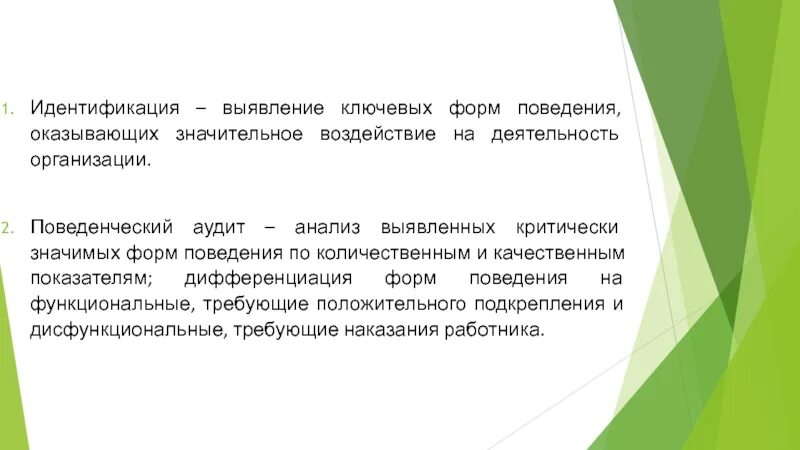 1. Идентификация – выявление ключевых форм поведения, оказывающих значительное воздействие на деятельность организации.

2. Поведенческий аудит – анализ выявленных критически значимых форм поведения по количественным и качественным показателям; дифференциация форм поведения на функциональные, требующие положительного подкрепления и дисфункциональные, требующие наказания работника.